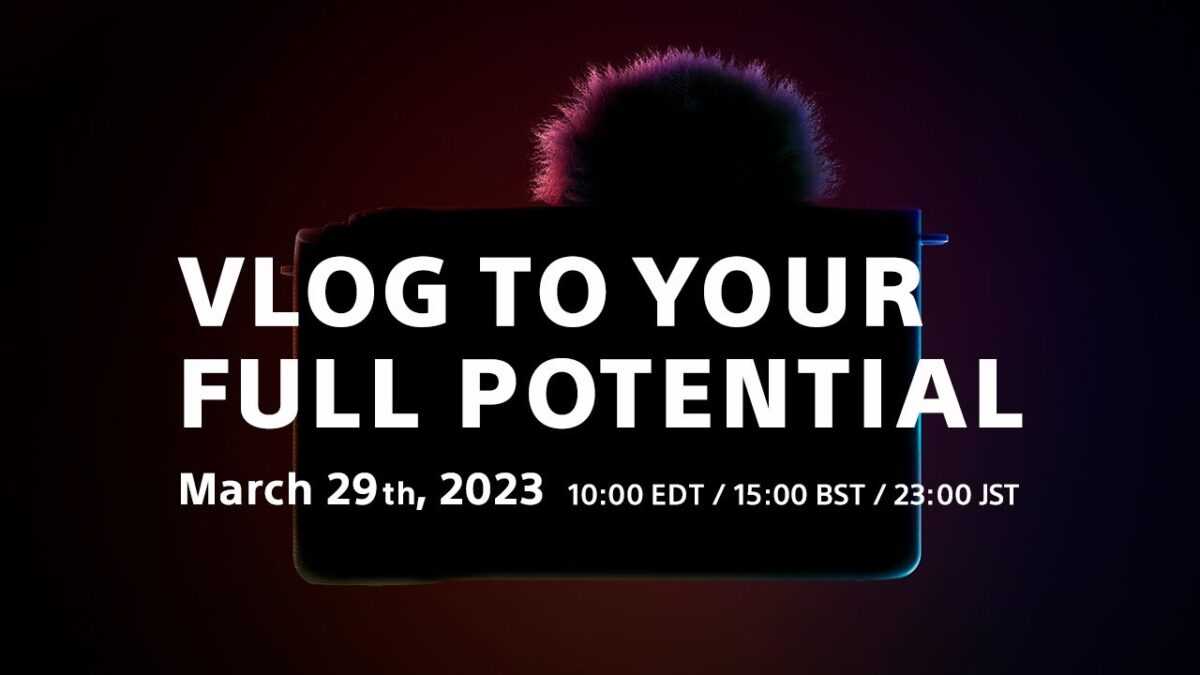 VLOG TO YOUR FULL POTENTIAL

March 29th, 2023 10:00 EDT / 15:00 BST / 23:00 JST